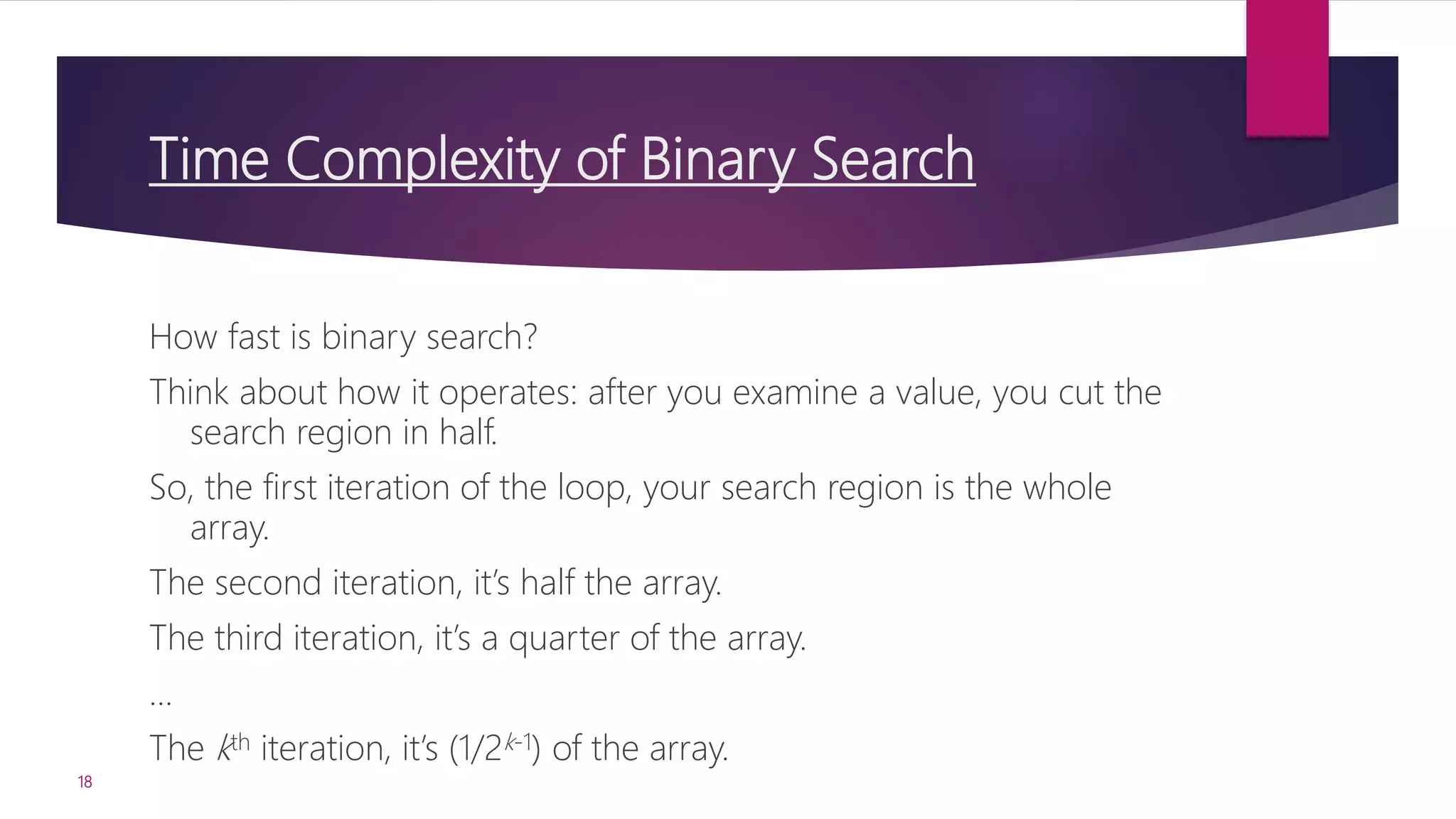 Time Complexity of Binary Search

How fast is binary search?

Think about how it operates: after you examine a value, you cut the search region in half.

So, the first iteration of the loop, your search region is the whole array.

The second iteration, it's half the array.

The third iteration, it's a quarter of the array.

…

The $k^{th}$ iteration, it's $(1/2^{k-1})$ of the array.

18